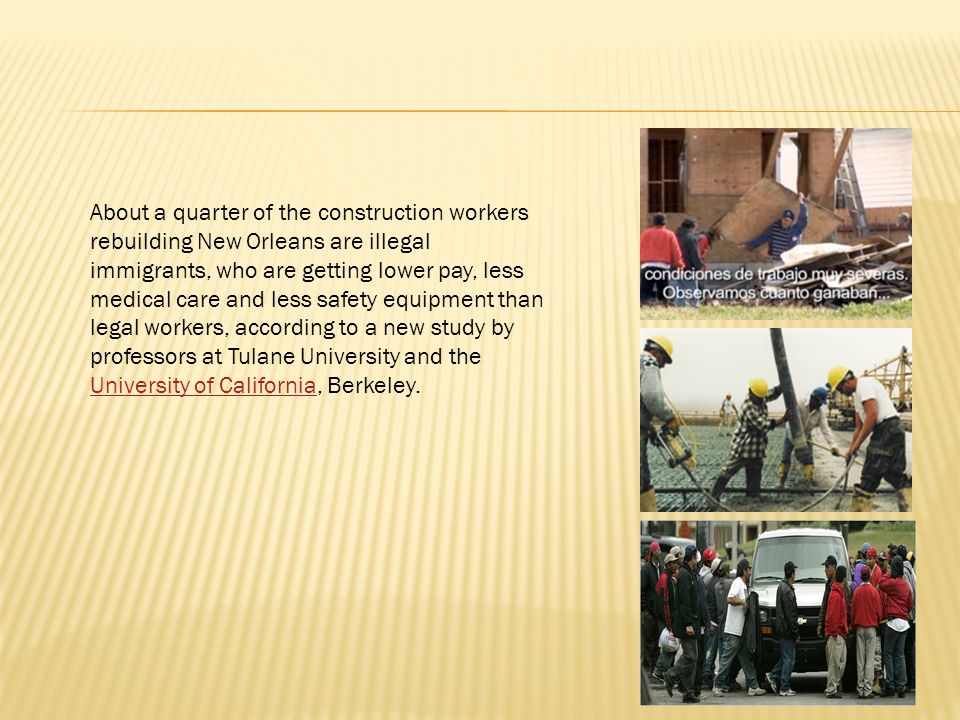 About a quarter of the construction workers rebuilding New Orleans are illegal immigrants, who are getting lower pay, less medical care and less safety equipment than legal workers, according to a new study by professors at Tulane University and the University of California, Berkeley.

condiciones de trabajo muy severas. Observamos cuanto ganaban...